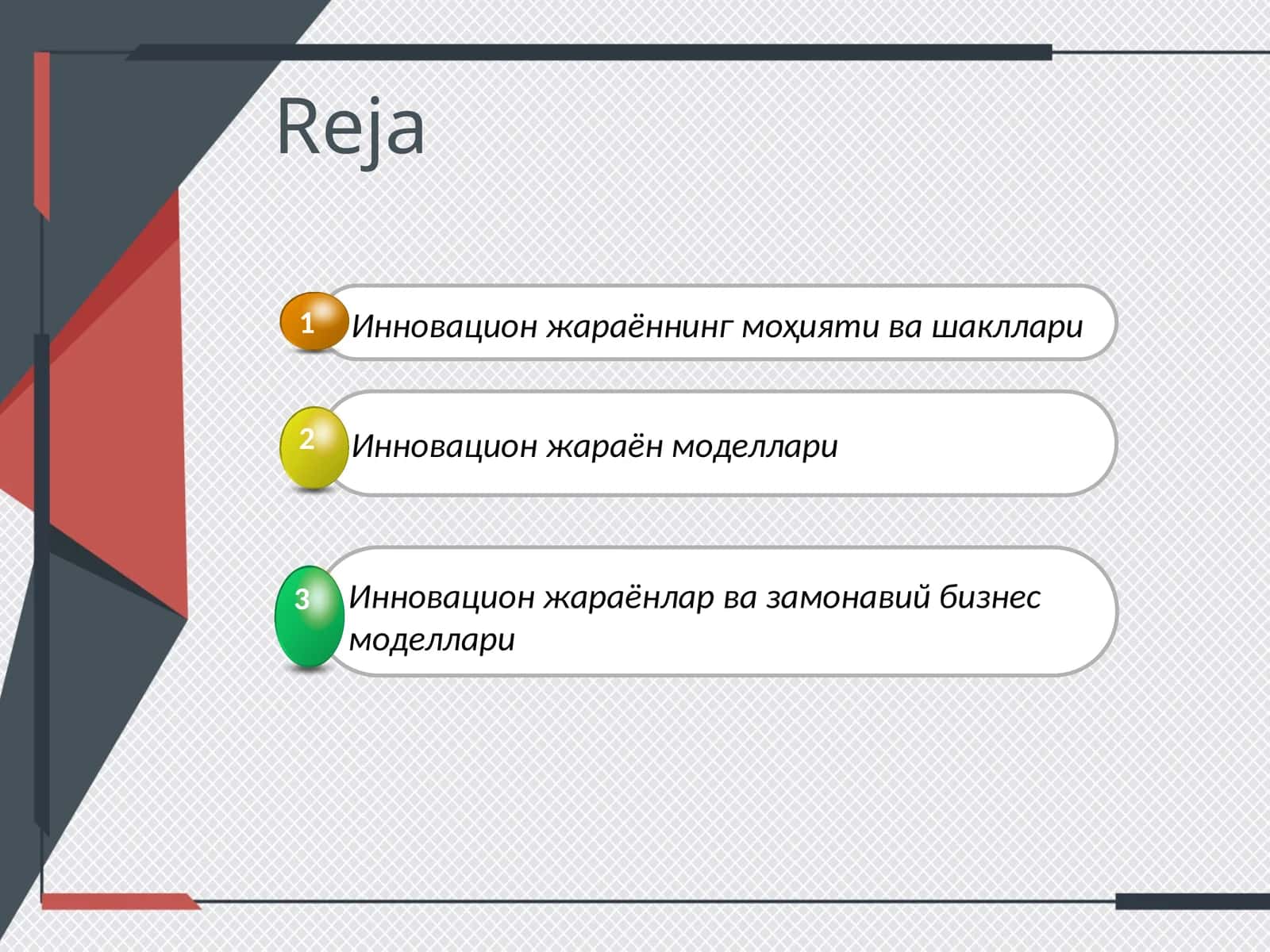 Reja

1 Инновацион жараённинг моҳияти ва шакллари

2 Инновацион жараён моделлари

3 Инновацион жараёнлар ва замонавий бизнес моделлари